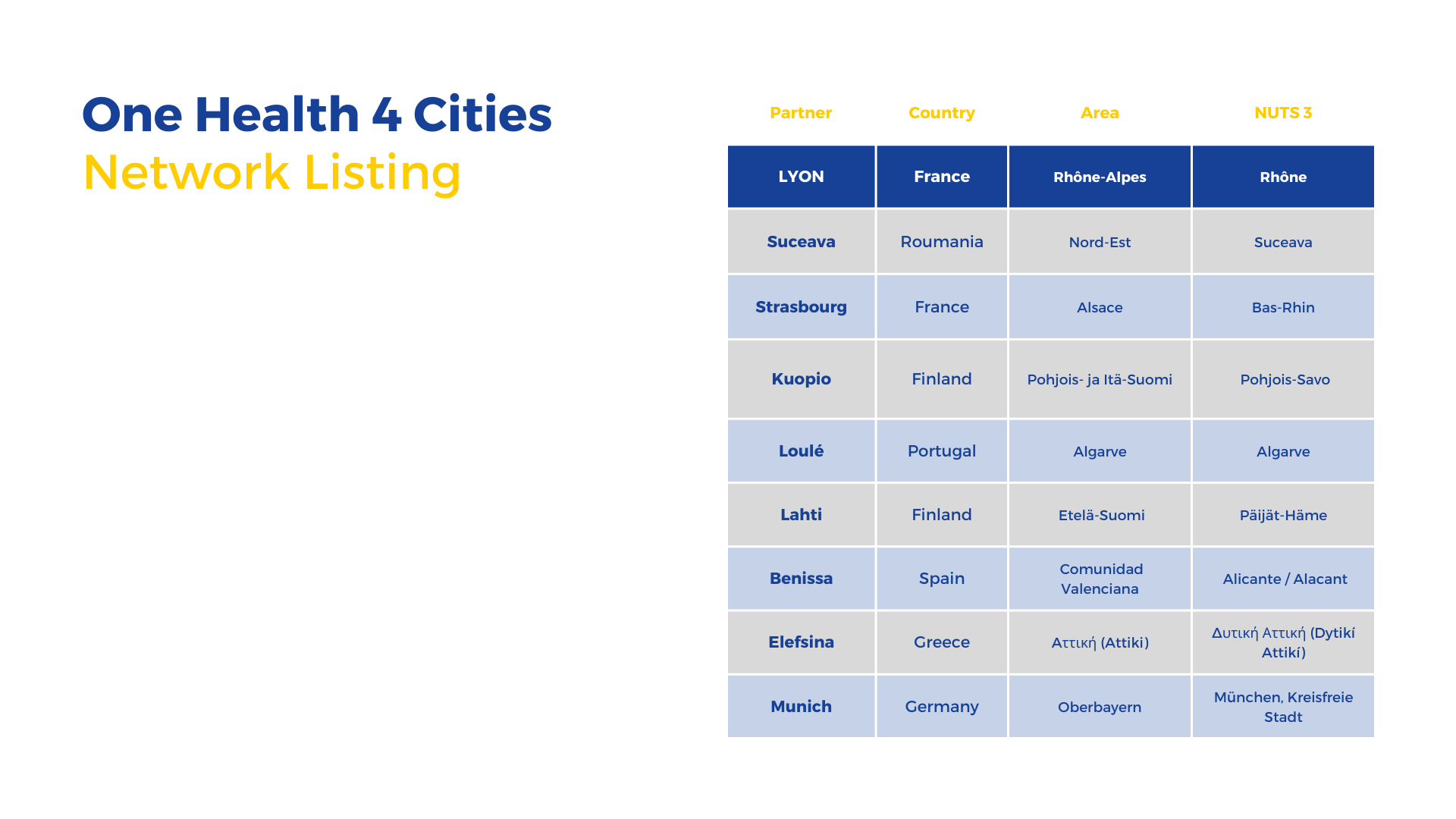 One Health 4 Cities
Network Listing

| Partner | Country | Area | NUTS 3 |
|---|---|---|---|
| LYON | France | Rhône-Alpes | Rhône |
| Suceava | Roumania | Nord-Est | Suceava |
| Strasbourg | France | Alsace | Bas-Rhin |
| Kuopio | Finland | Pohjois- ja Itä-Suomi | Pohjois-Savo |
| Loulé | Portugal | Algarve | Algarve |
| Lahti | Finland | Etelä-Suomi | Päijät-Häme |
| Benissa | Spain | Comunidad Valenciana | Alicante / Alacant |
| Elefsina | Greece | Αττική (Attiki) | Δυτική Αττική (Dytikí Attikí) |
| Munich | Germany | Oberbayern | München, Kreisfreie Stadt |